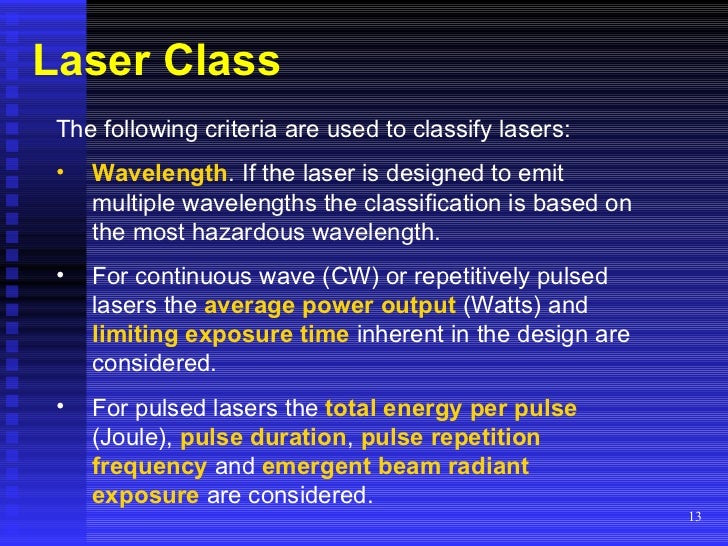 Laser Class

The following criteria are used to classify lasers:

• Wavelength. If the laser is designed to emit multiple wavelengths the classification is based on the most hazardous wavelength.

• For continuous wave (CW) or repetitively pulsed lasers the average power output (Watts) and limiting exposure time inherent in the design are considered.

• For pulsed lasers the total energy per pulse (Joule), pulse duration, pulse repetition frequency and emergent beam radiant exposure are considered.

13